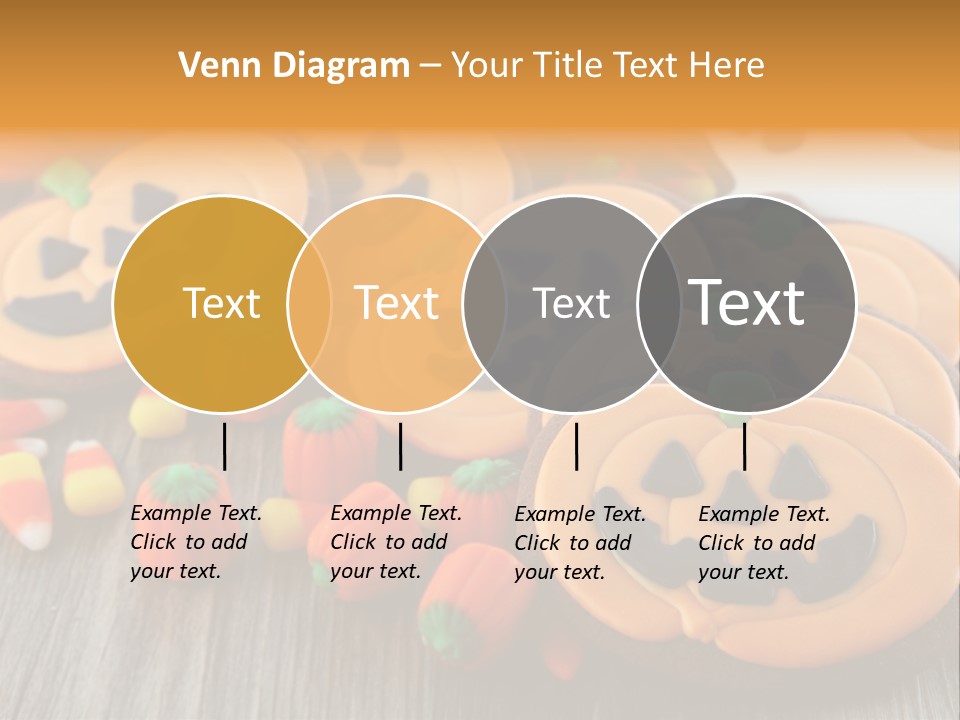 Venn Diagram – Your Title Text Here

Text

Text

Text

Text

Example Text. Click to add your text.

Example Text. Click to add your text.

Example Text. Click to add your text.

Example Text. Click to add your text.